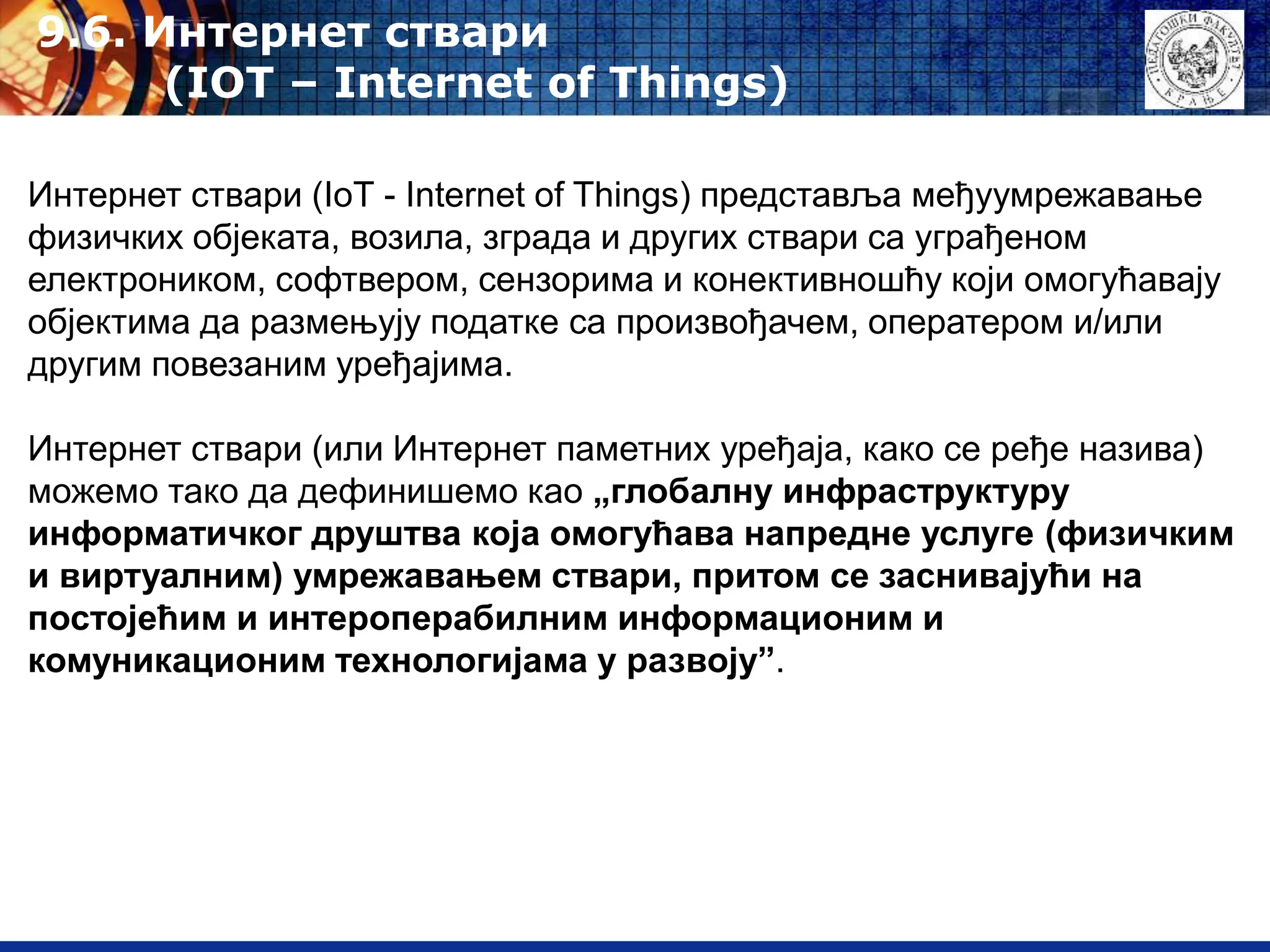 9.6. Интернет ствари
(IOT – Internet of Things)

ПЕДАГОШКИ ФАКУЛТЕТ
ВРАЊЕ

Интернет ствари (IoT - Internet of Things) представља међуумрежавање физичких објеката, возила, зграда и других ствари са уграђеном електроником, софтвером, сензорима и конективношћу који омогућавају објектима да размењују податке са произвођачем, оператером и/или другим повезаним уређајима.

Интернет ствари (или Интернет паметних уређаја, како се ређе назива) можемо тако да дефинишемо као „глобалну инфраструктуру информатичког друштва која омогућава напредне услуге (физичким и виртуалним) умрежавањем ствари, притом се заснивајући на постојећим и интероперабилним информационим и комуникационим технологијама у развоју”.